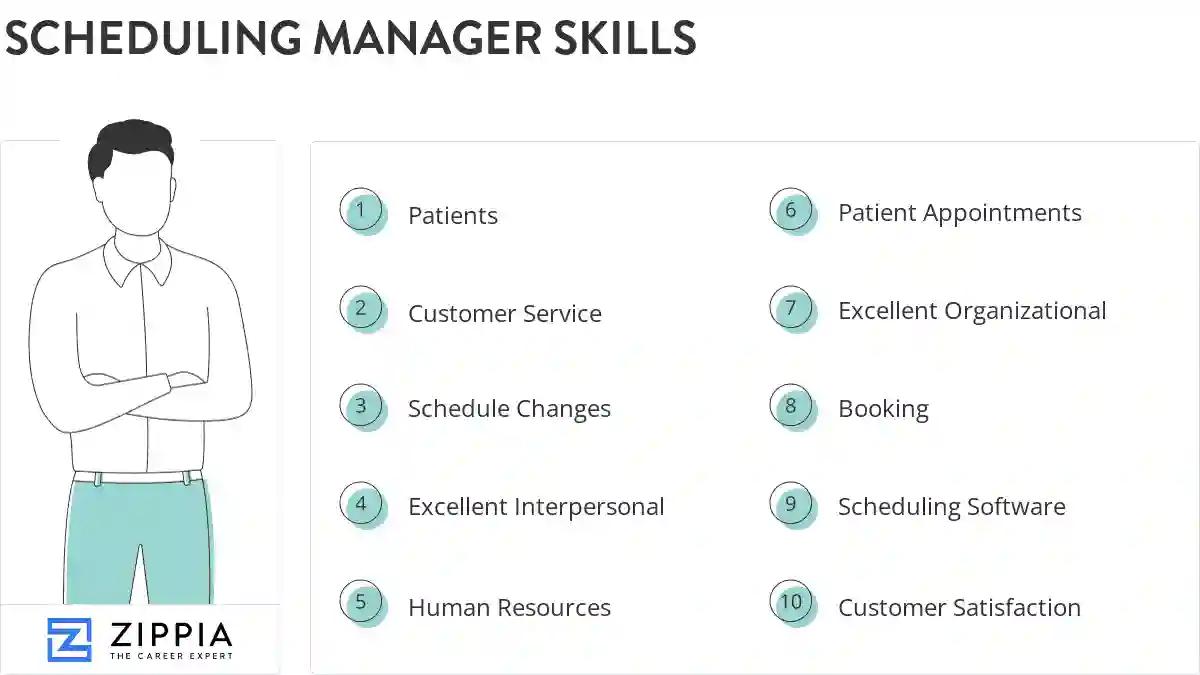 SCHEDULING MANAGER SKILLS

1 Patients

2 Customer Service

3 Schedule Changes

4 Excellent Interpersonal

5 Human Resources

6 Patient Appointments

7 Excellent Organizational

8 Booking

9 Scheduling Software

10 Customer Satisfaction

ZIPPIA
THE CAREER EXPERT